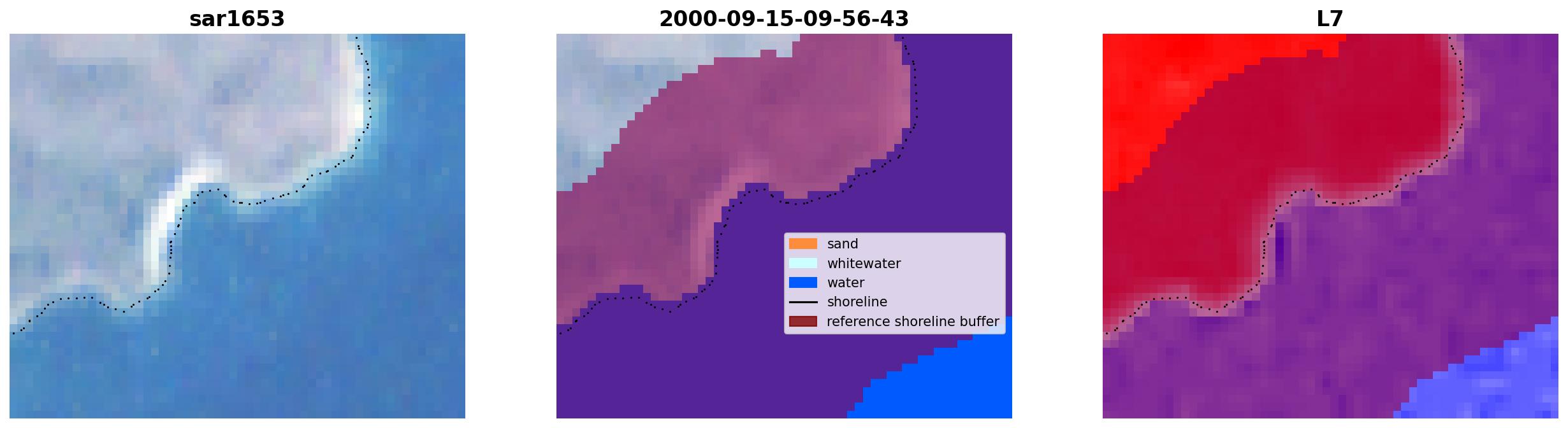 sar1653

2000-09-15-09-56-43

sand
whitewater
water
shoreline
reference shoreline buffer

L7